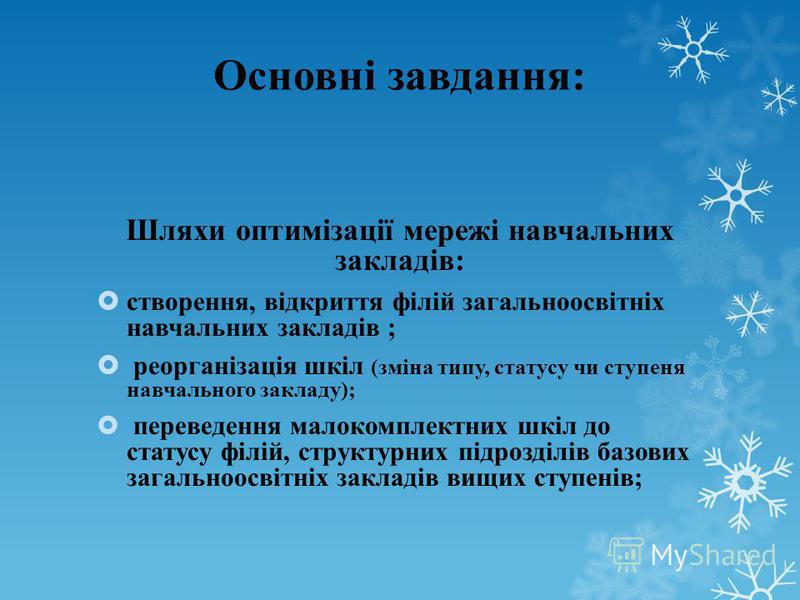 Основні завдання:

Шляхи оптимізації мережі навчальних закладів:

створення, відкриття філій загальноосвітніх навчальних закладів ;

реорганізація шкіл (зміна типу, статусу чи ступеня навчального закладу);

переведення малокомплектних шкіл до статусу філій, структурних підрозділів базових загальноосвітніх закладів вищих ступенів;

MyShared